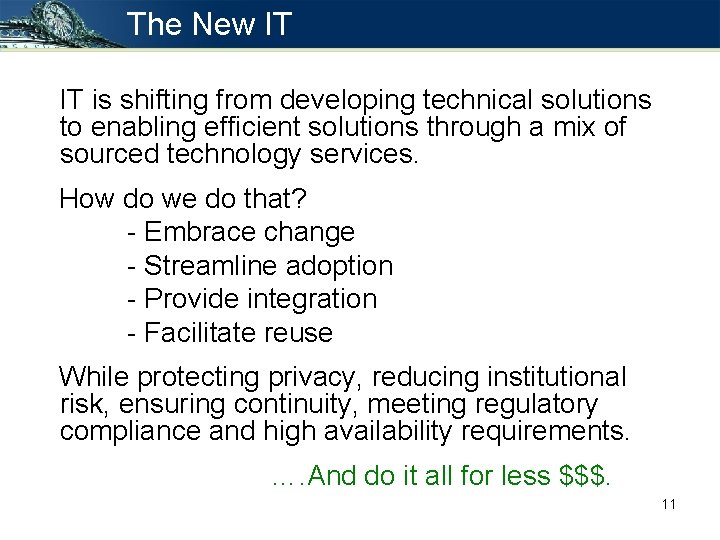 The New IT

IT is shifting from developing technical solutions to enabling efficient solutions through a mix of sourced technology services.

How do we do that?
- Embrace change
- Streamline adoption
- Provide integration
- Facilitate reuse

While protecting privacy, reducing institutional risk, ensuring continuity, meeting regulatory compliance and high availability requirements.

….And do it all for less \$\$\$.

11